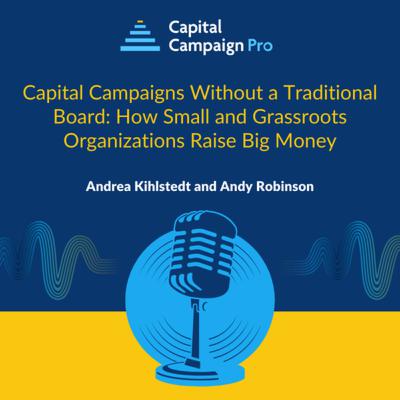 Capital Campaign Pro

Capital Campaigns Without a Traditional Board: How Small and Grassroots Organizations Raise Big Money

Andrea Kihlstedt and Andy Robinson